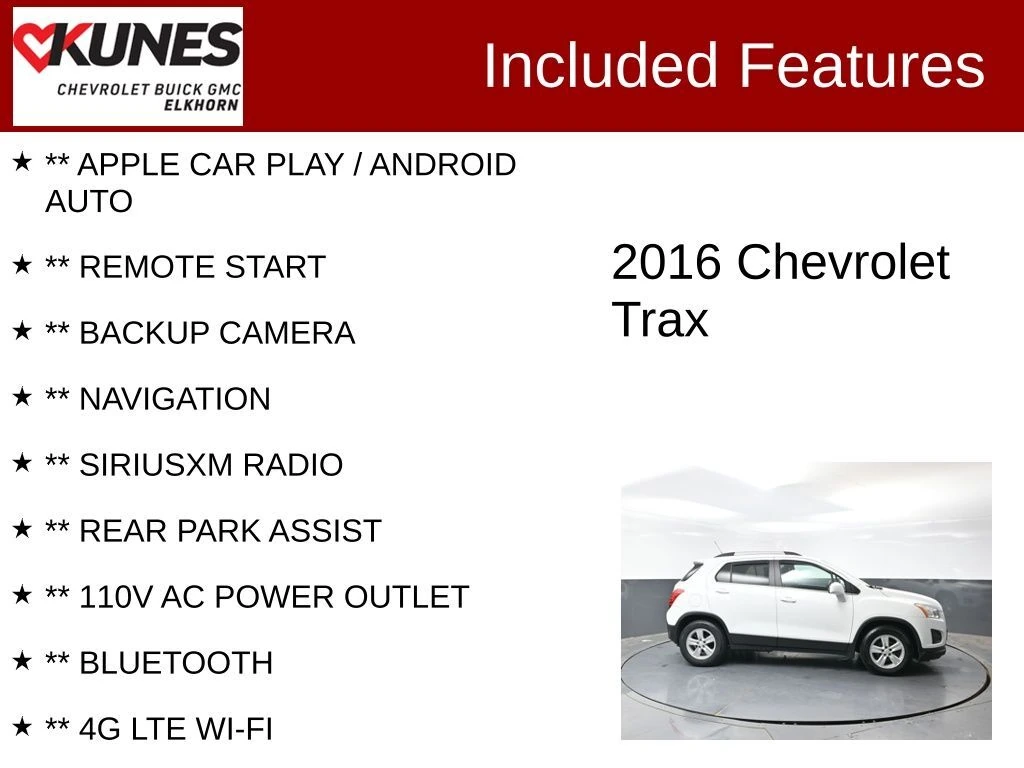 KUNES
CHEVROLET BUICK GMC
ELKHORN

Included Features

★ ** APPLE CAR PLAY / ANDROID AUTO

★ ** REMOTE START

★ ** BACKUP CAMERA

★ ** NAVIGATION

★ ** SIRIUSXM RADIO

★ ** REAR PARK ASSIST

★ ** 110V AC POWER OUTLET

★ ** BLUETOOTH

★ ** 4G LTE WI-FI

2016 Chevrolet Trax